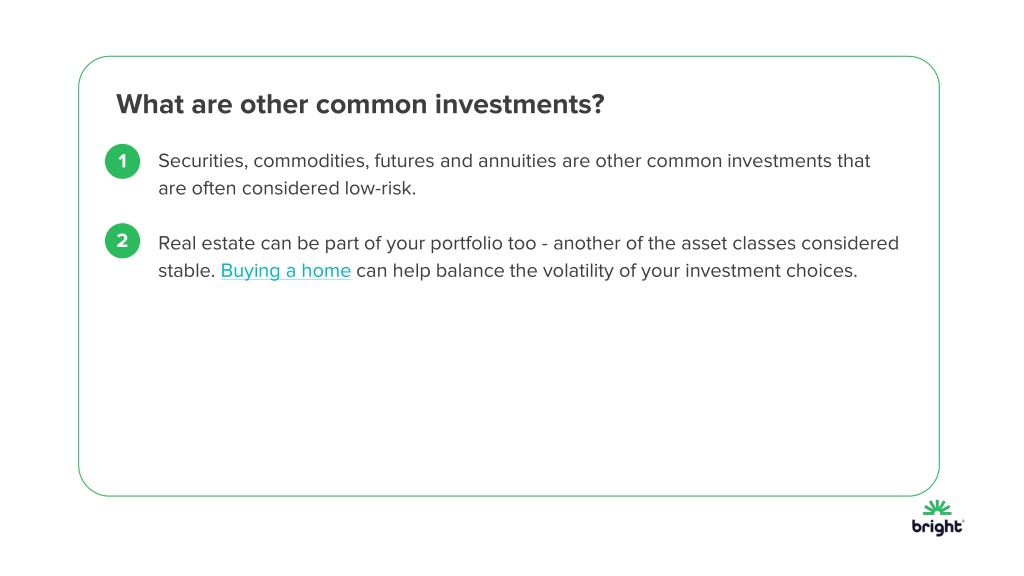 What are other common investments?

1 Securities, commodities, futures and annuities are other common investments that are often considered low-risk.

2 Real estate can be part of your portfolio too - another of the asset classes considered stable. Buying a home can help balance the volatility of your investment choices.

bright